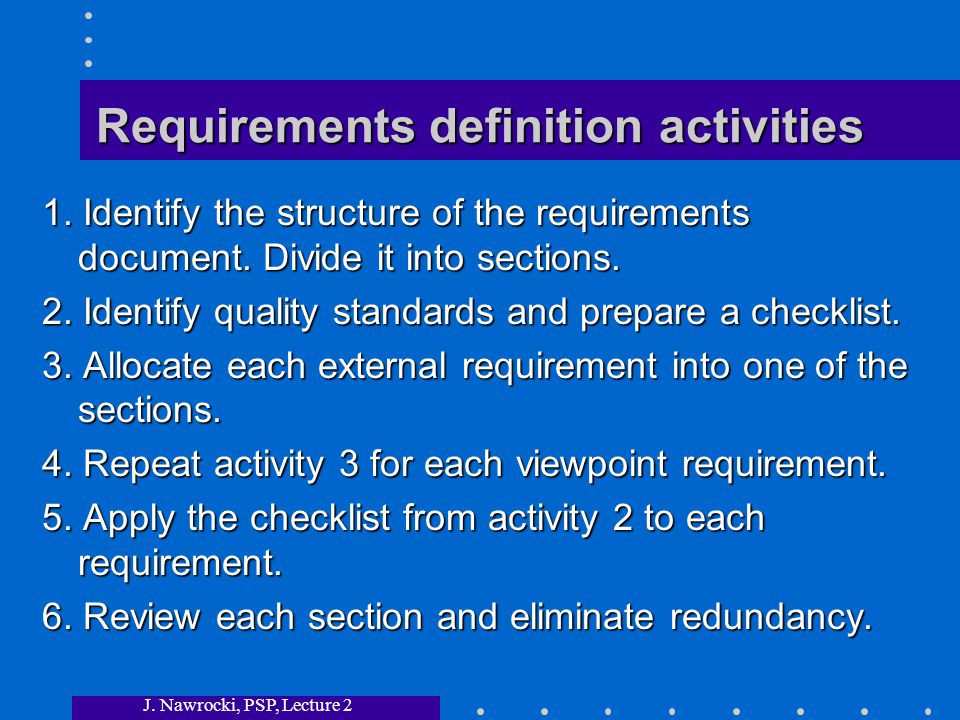 Requirements definition activities

1. Identify the structure of the requirements document. Divide it into sections.

2. Identify quality standards and prepare a checklist.

3. Allocate each external requirement into one of the sections.

4. Repeat activity 3 for each viewpoint requirement.

5. Apply the checklist from activity 2 to each requirement.

6. Review each section and eliminate redundancy.

J. Nawrocki, PSP, Lecture 2